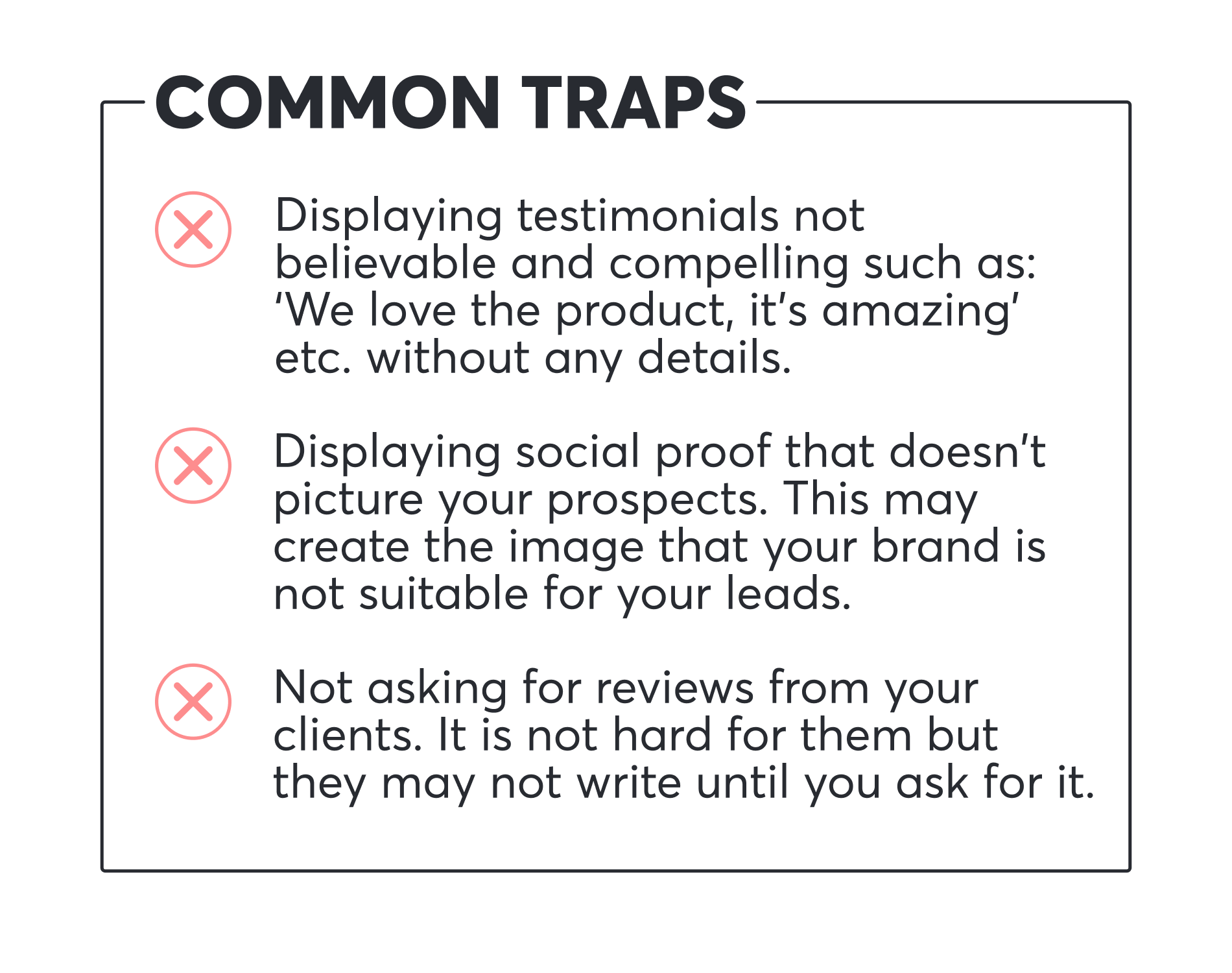 COMMON TRAPS

Displaying testimonials not believable and compelling such as: ‘We love the product, it’s amazing’ etc. without any details.

Displaying social proof that doesn’t picture your prospects. This may create the image that your brand is not suitable for your leads.

Not asking for reviews from your clients. It is not hard for them but they may not write until you ask for it.